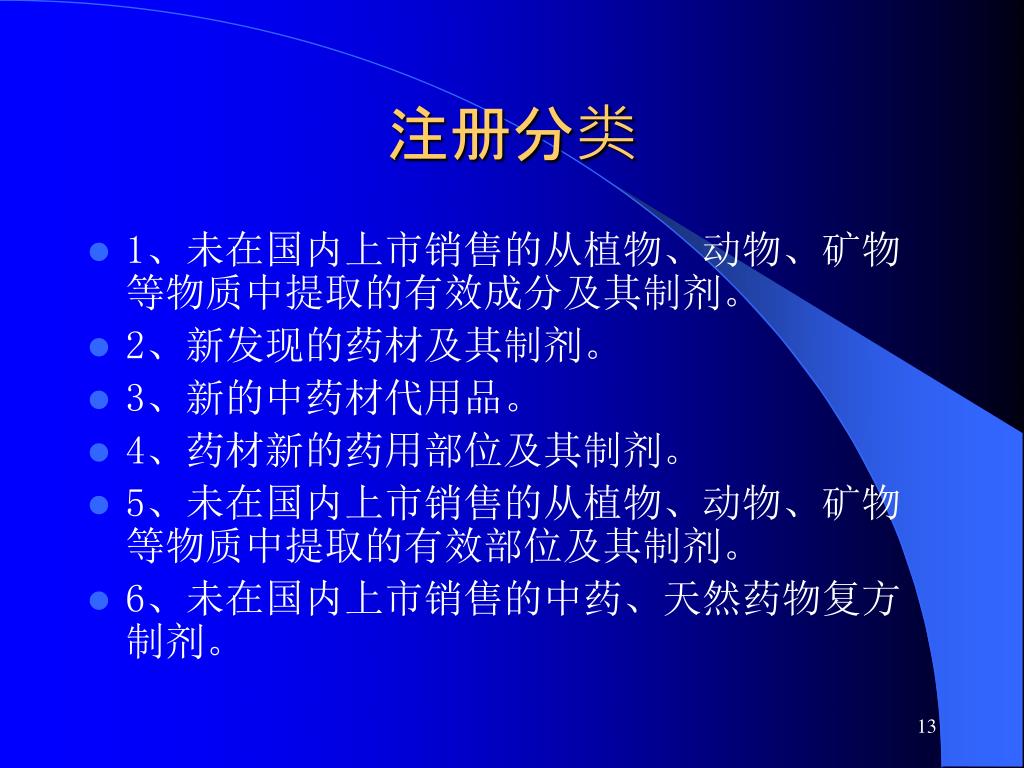 注册分类

- 1、未在国内上市销售的从植物、动物、矿物等物质中提取的有效成分及其制剂。
- 2、新发现的药材及其制剂。
- 3、新的中药材代用品。
- 4、药材新的药用部位及其制剂。
- 5、未在国内上市销售的从植物、动物、矿物等物质中提取的有效部位及其制剂。
- 6、未在国内上市销售的中药、天然药物复方制剂。

13